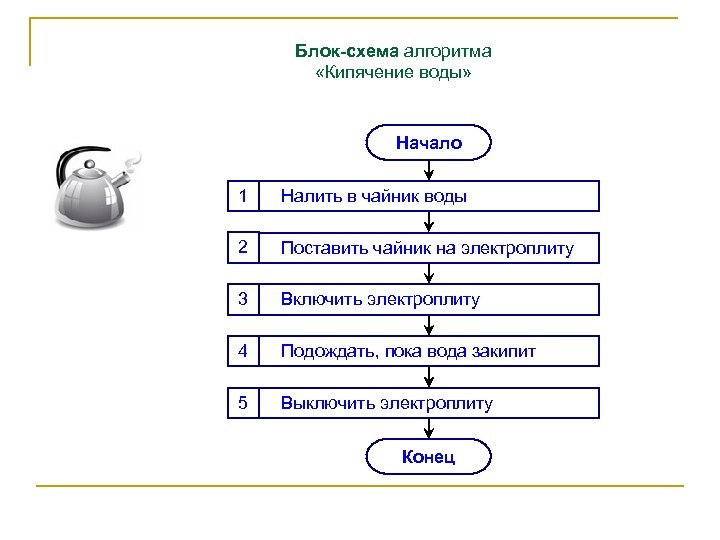 Блок-схема алгоритма
«Кипячение воды»

Начало

1 Налить в чайник воды

2 Поставить чайник на электроплиту

3 Включить электроплиту

4 Подождать, пока вода закипит

5 Выключить электроплиту

Конец